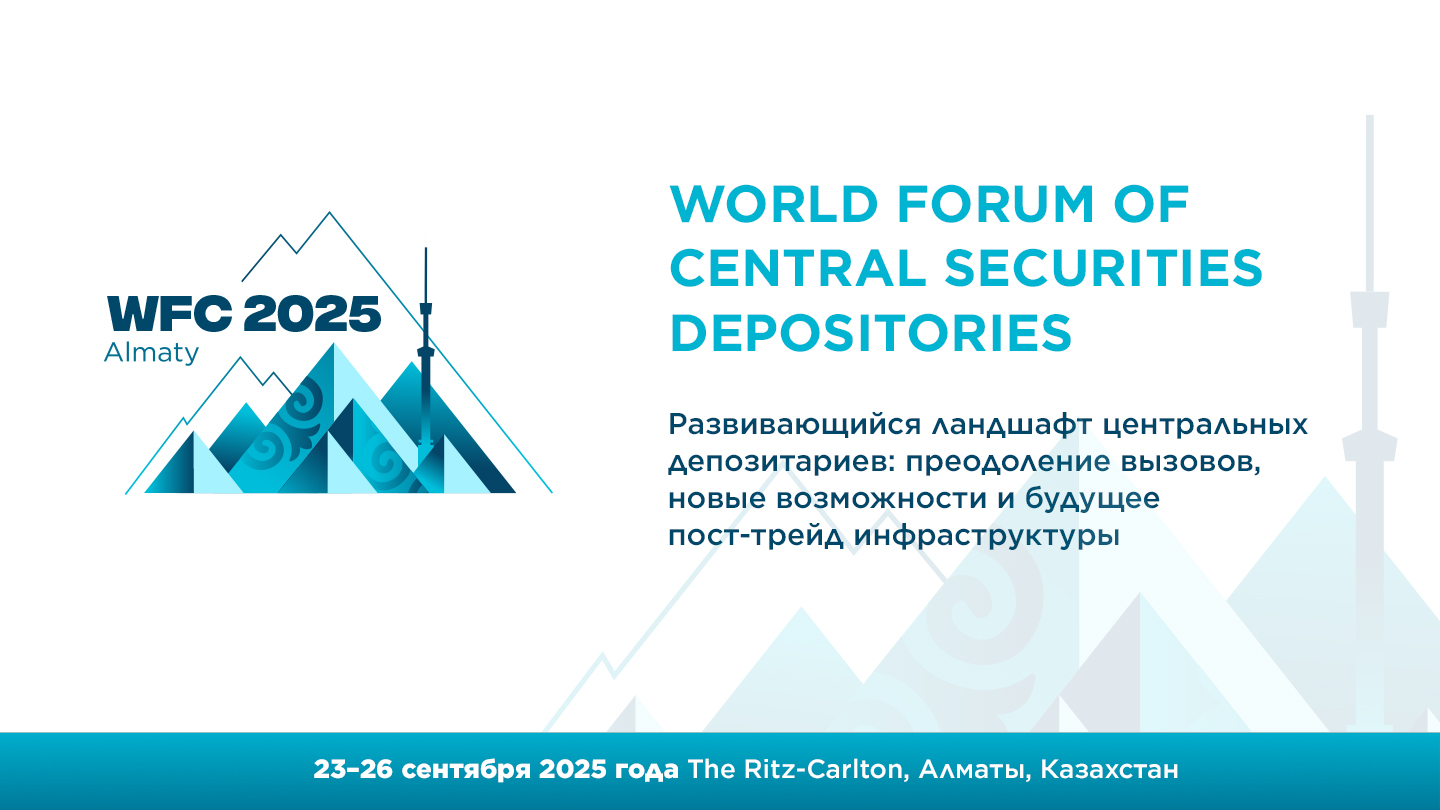 WFC 2025
Almaty

WORLD FORUM OF CENTRAL SECURITIES DEPOSITORIES

Развивающийся ландшафт центральных депозитариев: преодоление вызовов, новые возможности и будущее пост-трейд инфраструктуры

23–26 сентября 2025 года The Ritz-Carlton, Алматы, Казахстан